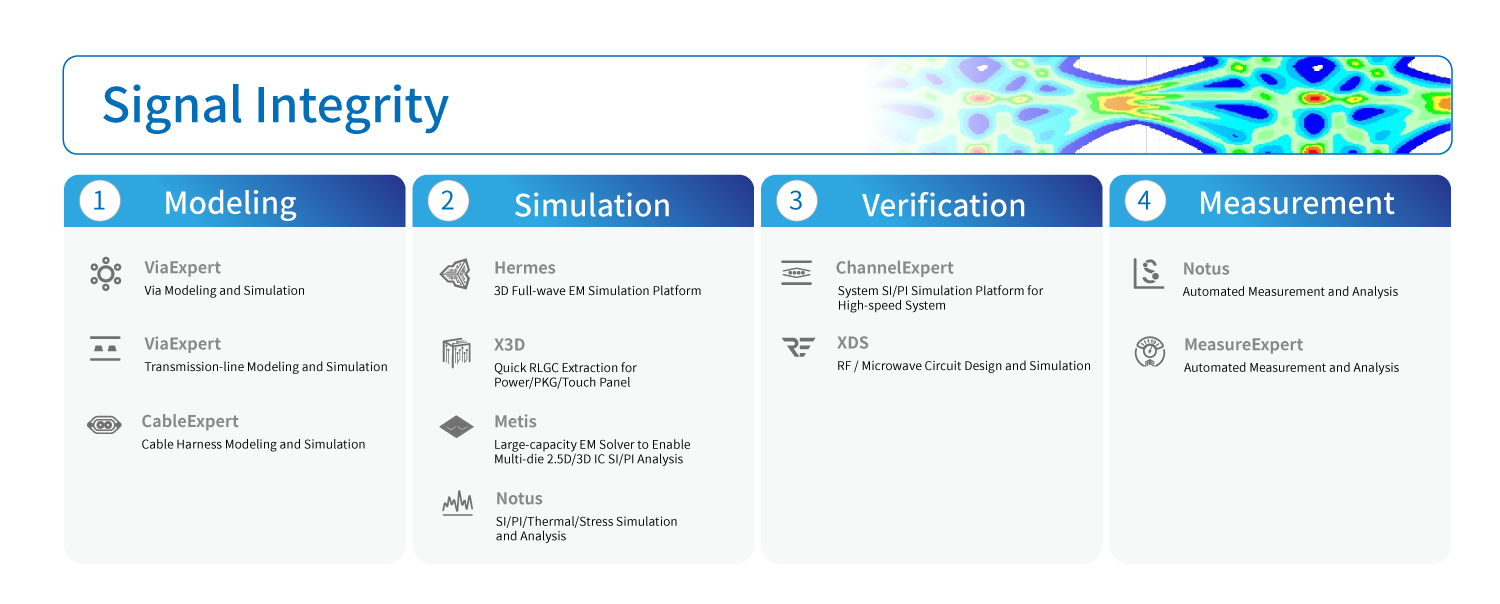 Signal Integrity

1 Modeling

ViaExpert
Via Modeling and Simulation

ViaExpert
Transmission-line Modeling and Simulation

CableExpert
Cable Harness Modeling and Simulation

2 Simulation

Hermes
3D Full-wave EM Simulation Platform

X3D
Quick RLGC Extraction for Power/PKG/Touch Panel

Metis
Large-capacity EM Solver to Enable Multi-die 2.5D/3D IC SI/PI Analysis

Notus
SI/PI/Thermal/Stress Simulation and Analysis

3 Verification

ChannelExpert
System SI/PI Simulation Platform for High-speed System

XDS
RF / Microwave Circuit Design and Simulation

4 Measurement

Notus
Automated Measurement and Analysis

MeasureExpert
Automated Measurement and Analysis